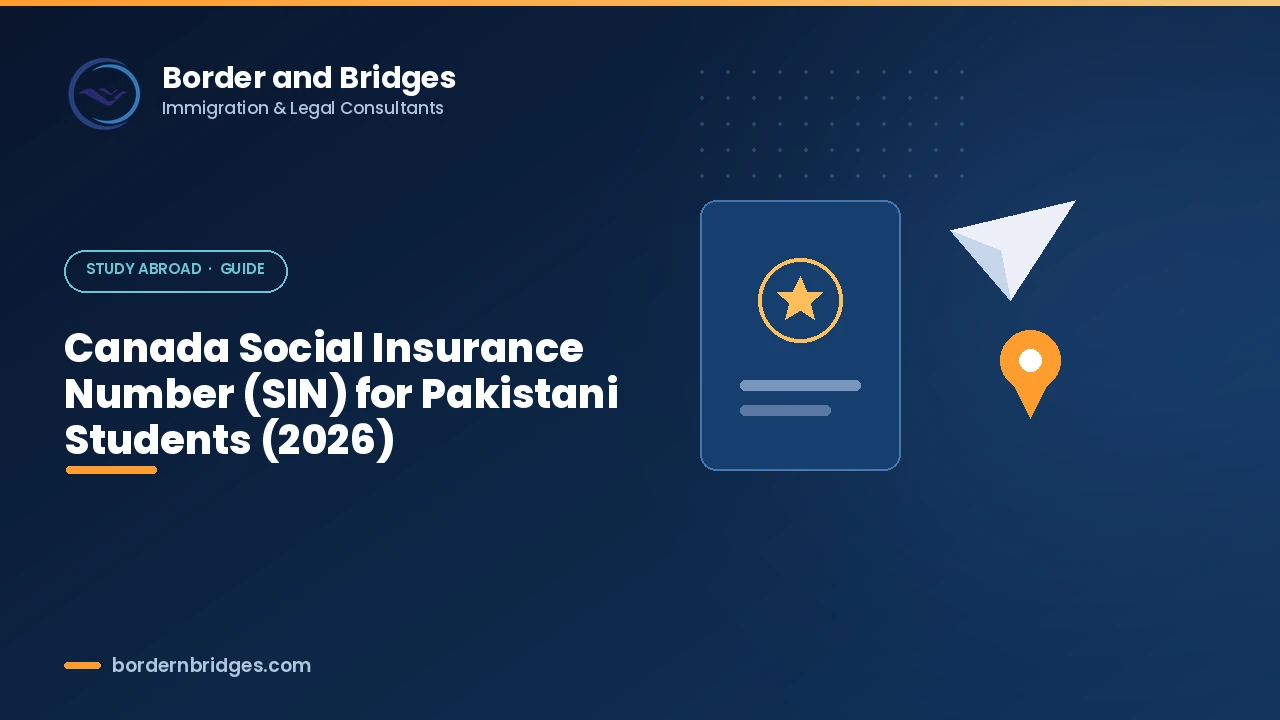 Border and Bridges
Immigration & Legal Consultants

STUDY ABROAD · GUIDE

Canada Social Insurance Number (SIN) for Pakistani Students (2026)

bordernbridges.com